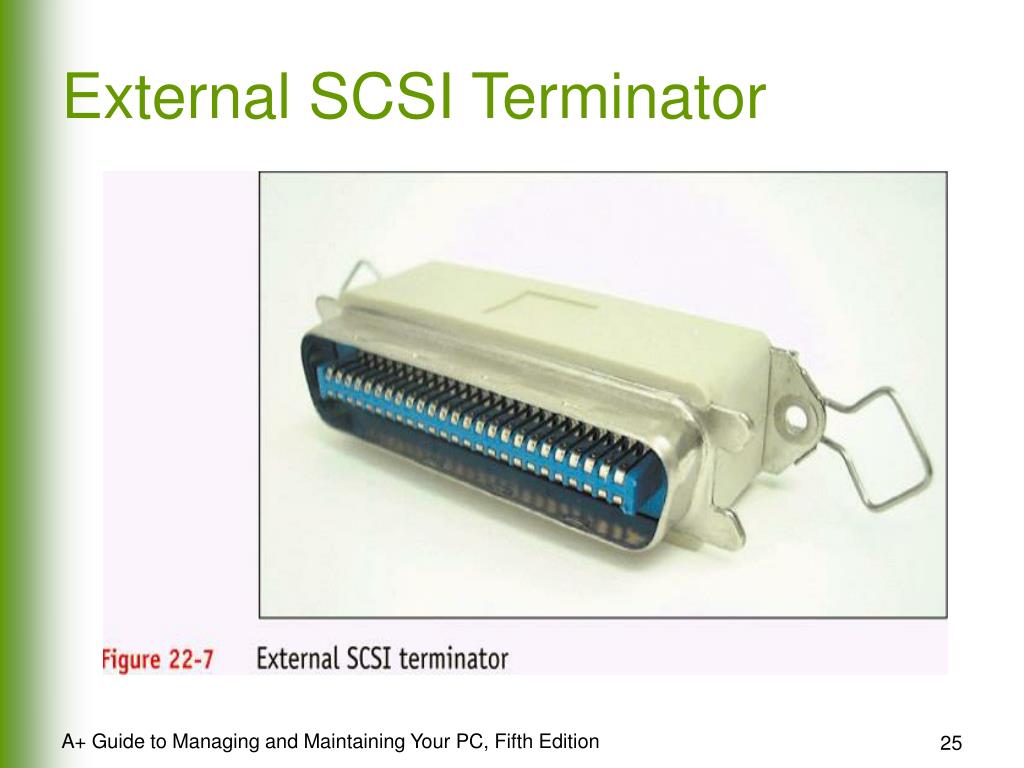 External SCSI Terminator

Figure 22-7 External SCSI terminator

A+ Guide to Managing and Maintaining Your PC, Fifth Edition

25